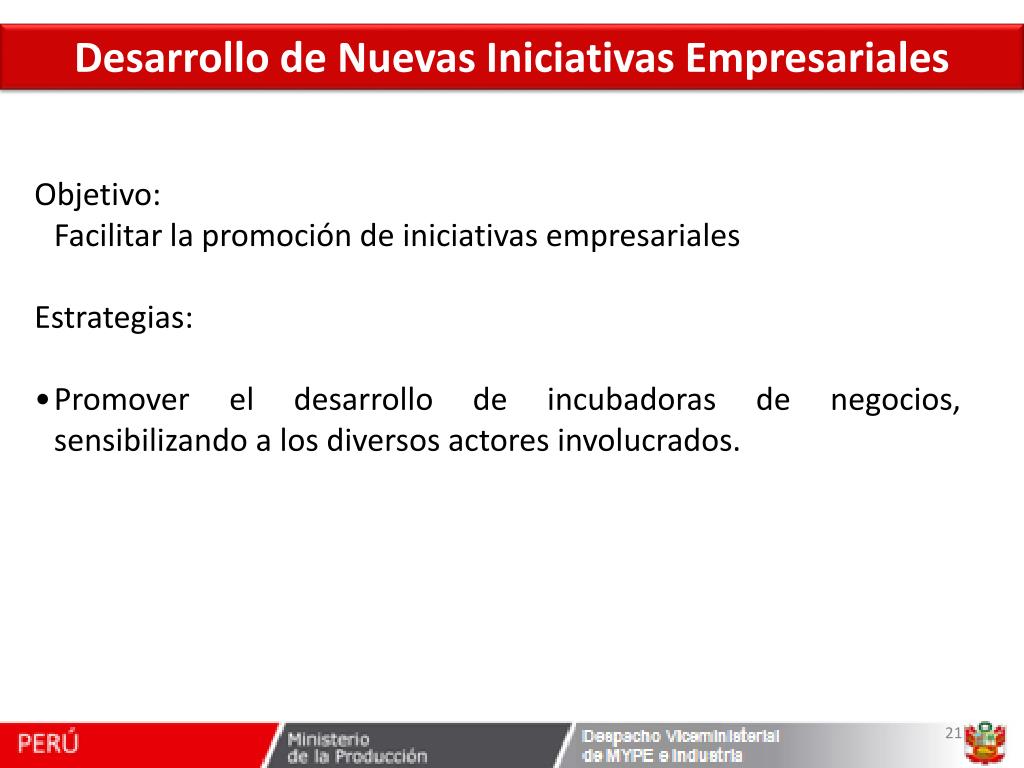 Desarrollo de Nuevas Iniciativas Empresariales

Objetivo:
Facilitar la promoción de iniciativas empresariales

Estrategias:

• Promover el desarrollo de incubadoras de negocios, sensibilizando a los diversos actores involucrados.

PERÚ
Ministerio de la Producción
Despacho Viceministerial de MYPE e Industria
21